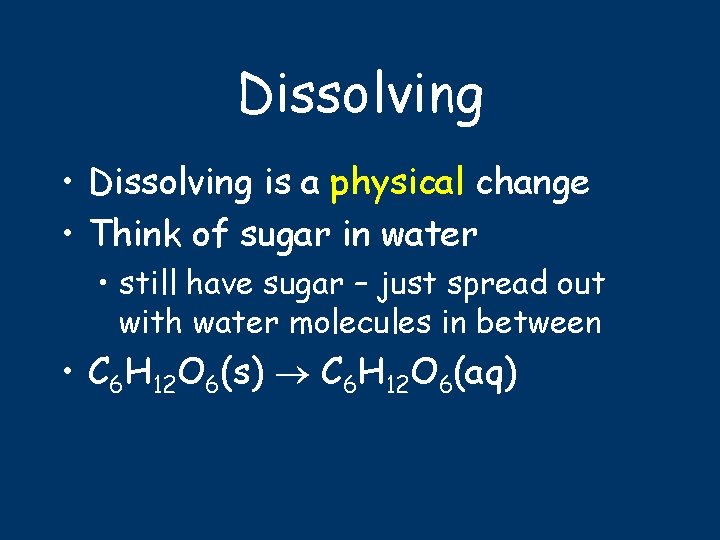 Dissolving

• Dissolving is a physical change
• Think of sugar in water
  • still have sugar – just spread out with water molecules in between
• $C_6H_{12}O_6(s) \rightarrow C_6H_{12}O_6(aq)$